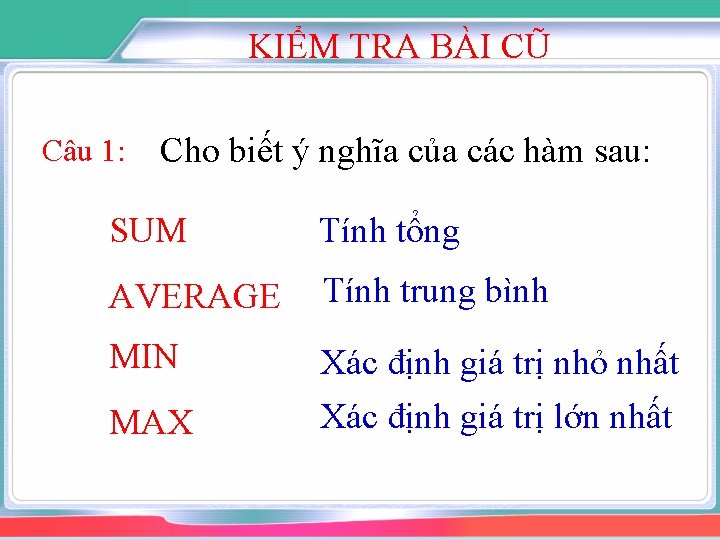 KIỂM TRA BÀI CŨ

Câu 1: Cho biết ý nghĩa của các hàm sau:

SUM Tính tổng

AVERAGE Tính trung bình

MIN Xác định giá trị nhỏ nhất

MAX Xác định giá trị lớn nhất